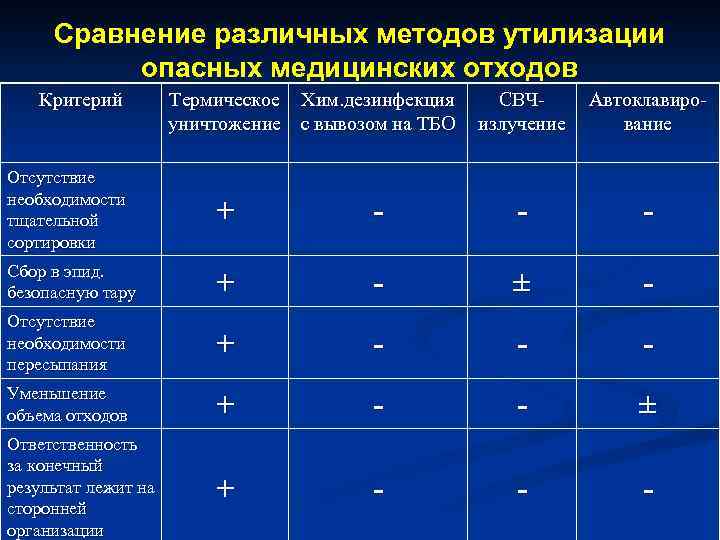 Сравнение различных методов утилизации опасных медицинских отходов

| Критерий | Термическое уничтожение | Хим.дезинфекция с вывозом на ТБО | СВЧ-излучение | Автоклавирование |
|---|---|---|---|---|
| Отсутствие необходимости тщательной сортировки | + | - | - | - |
| Сбор в эпид. безопасную тару | + | - | ± | - |
| Отсутствие необходимости пересыпания | + | - | - | - |
| Уменьшение объема отходов | + | - | - | ± |
| Ответственность за конечный результат лежит на сторонней организации | + | - | - | - |